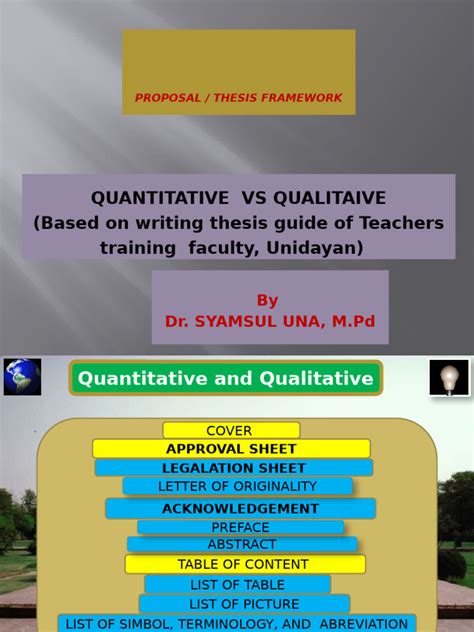 PROPOSAL / THESIS FRAMEWORK

QUANTITATIVE VS QUALITAIVE
(Based on writing thesis guide of Teachers training faculty, Unidayan)

By
Dr. SYAMSUL UNA, M.Pd

Quantitative and Qualitative

COVER
APPROVAL SHEET
LEGALATION SHEET
LETTER OF ORIGINALITY
ACKNOWLEDGEMENT
PREFACE
ABSTRACT
TABLE OF CONTENT
LIST OF TABLE
LIST OF PICTURE
LIST OF SIMBOL, TERMINOLOGY, AND ABREVIATION